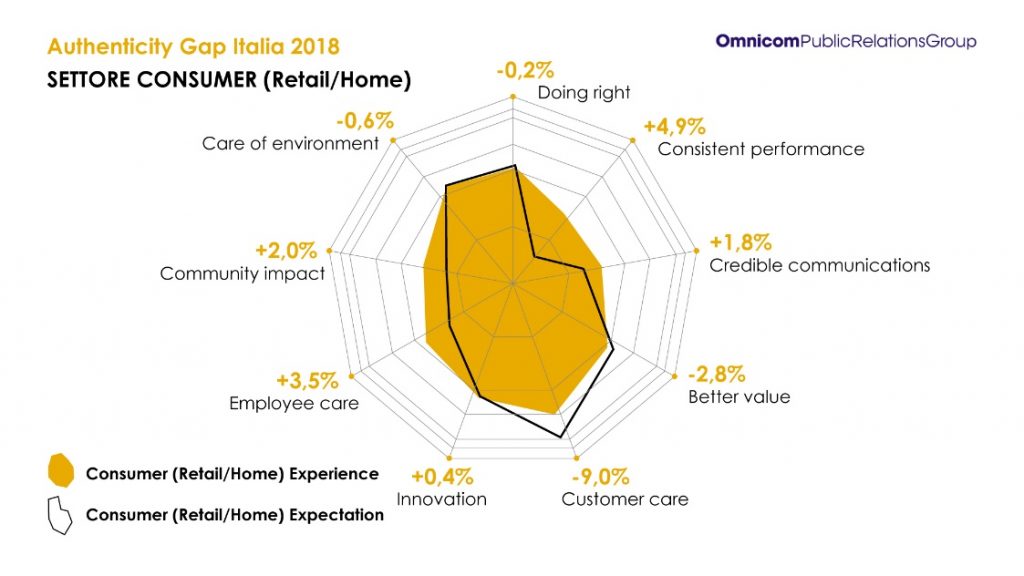 Authenticity Gap Italia 2018
SETTORE CONSUMER (Retail/Home)

OmnicomPublicRelationsGroup

-0,2%
Doing right

+4,9%
Consistent performance

+1,8%
Credible communications

-2,8%
Better value

-9,0%
Customer care

+0,4%
Innovation

+3,5%
Employee care

+2,0%
Community impact

-0,6%
Care of environment

Consumer (Retail/Home) Experience
Consumer (Retail/Home) Expectation